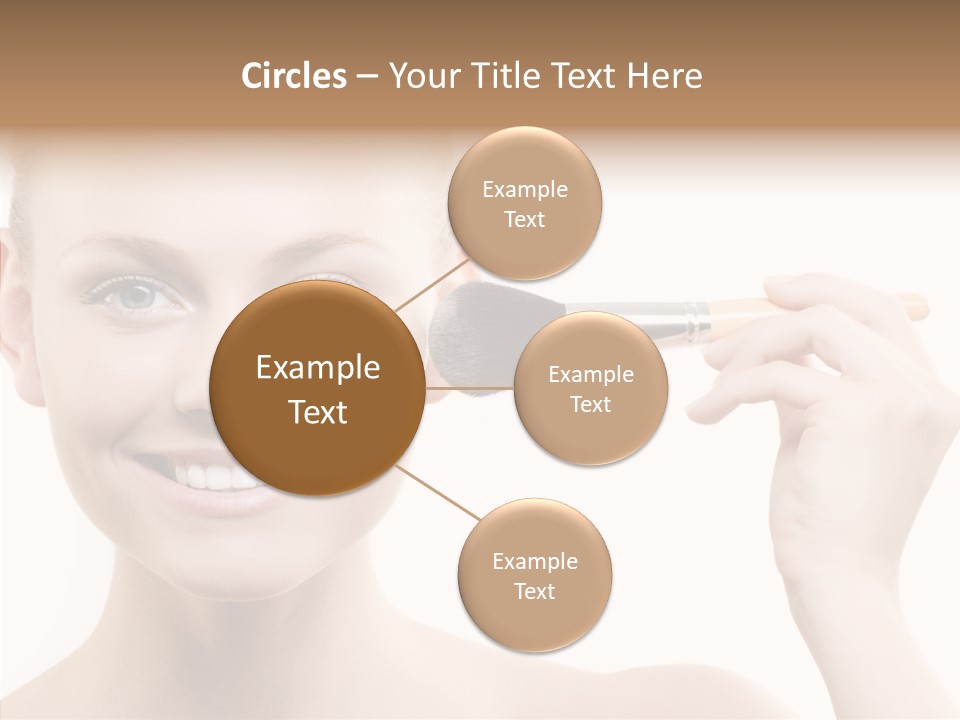 Circles – Your Title Text Here

Example Text

Example Text

Example Text

Example Text